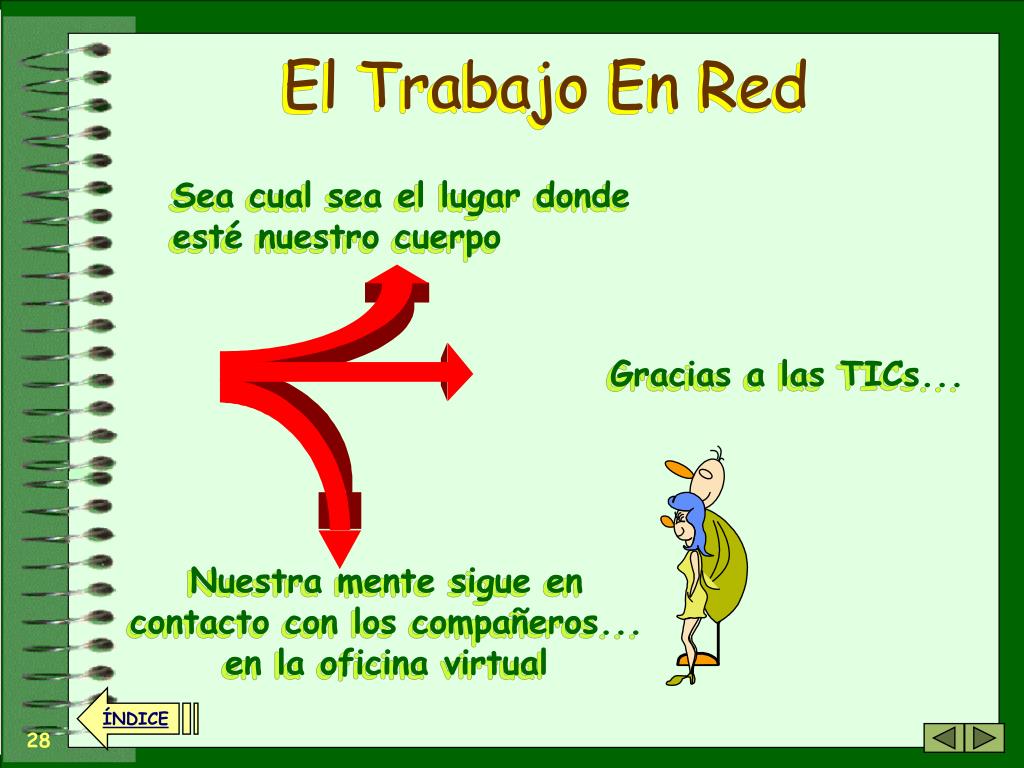 El Trabajo En Red

Sea cual sea el lugar donde esté nuestro cuerpo

Gracias a las TICs...

Nuestra mente sigue en contacto con los compañeros... en la oficina virtual

ÍNDICE

28